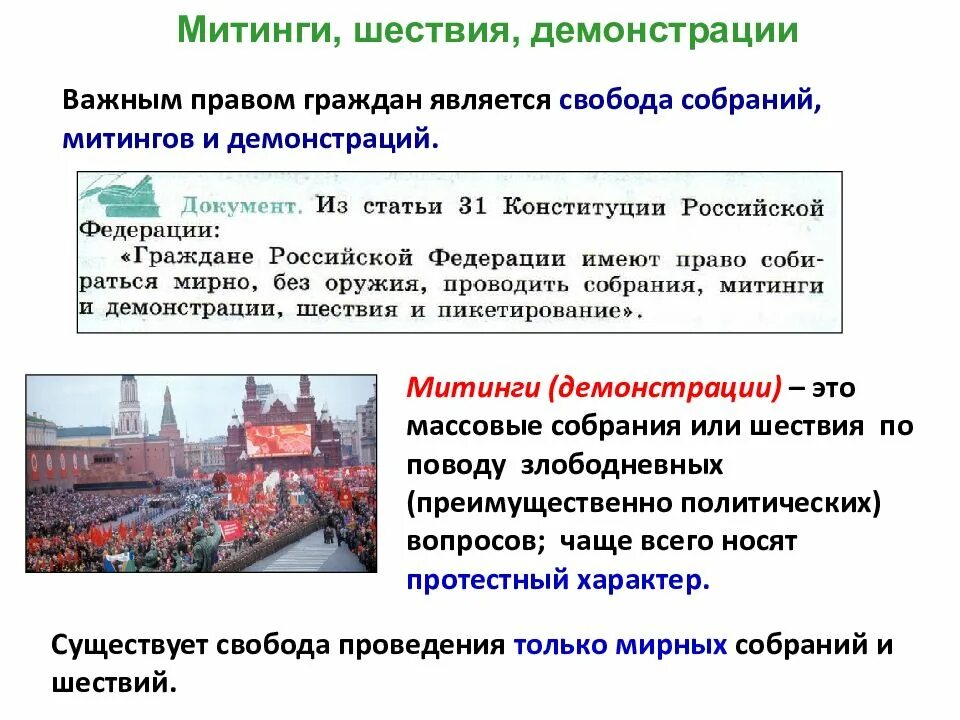 Митинги, шествия, демонстрации

Важным правом граждан является свобода собраний, митингов и демонстраций.

Документ. Из статьи 31 Конституции Российской Федерации:

«Граждане Российской Федерации имеют право собираться мирно, без оружия, проводить собрания, митинги и демонстрации, шествия и пикетирование».

Митинги (демонстрации) – это массовые собрания или шествия по поводу злободневных (преимущественно политических) вопросов; чаще всего носят протестный характер.

Существует свобода проведения только мирных собраний и шествий.